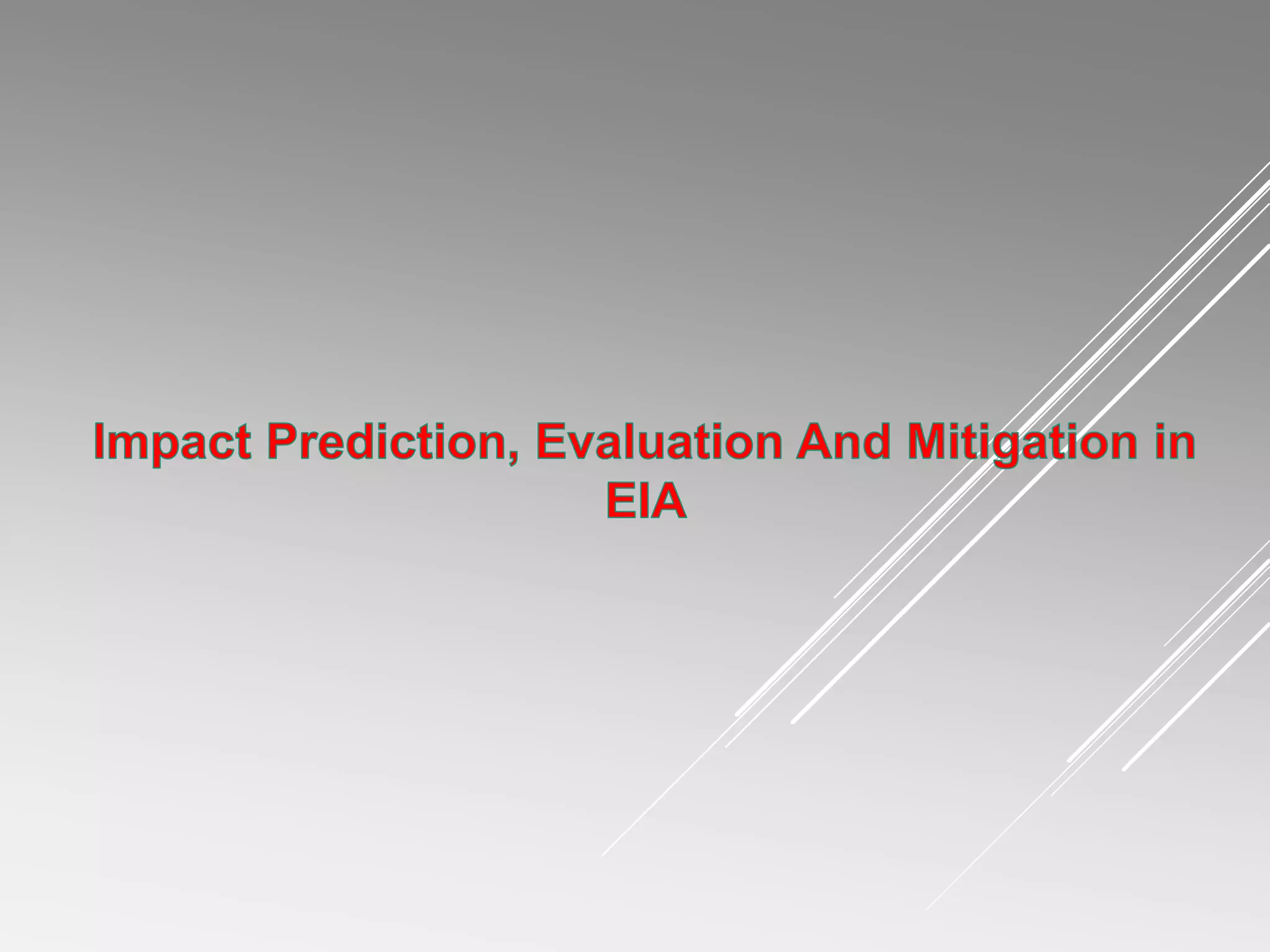 Impact Prediction, Evaluation And Mitigation in EIA